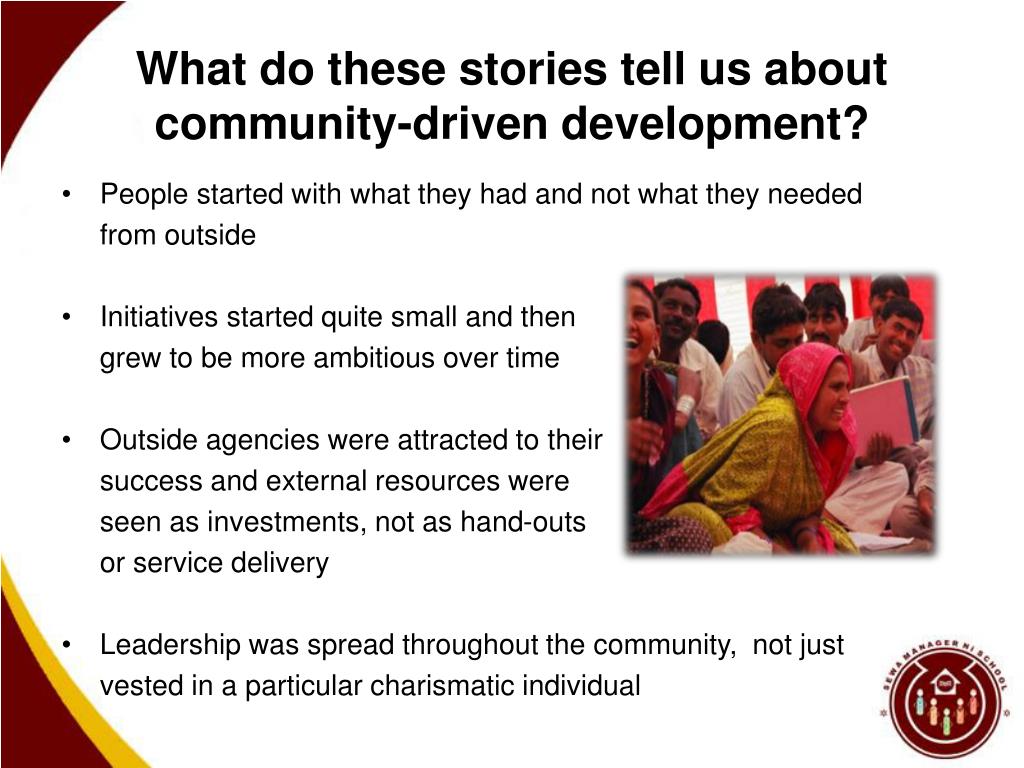 What do these stories tell us about community-driven development?

• People started with what they had and not what they needed from outside

• Initiatives started quite small and then grew to be more ambitious over time

• Outside agencies were attracted to their success and external resources were seen as investments, not as hand-outs or service delivery

• Leadership was spread throughout the community, not just vested in a particular charismatic individual

SEWA MANAGER NI SCHOOL